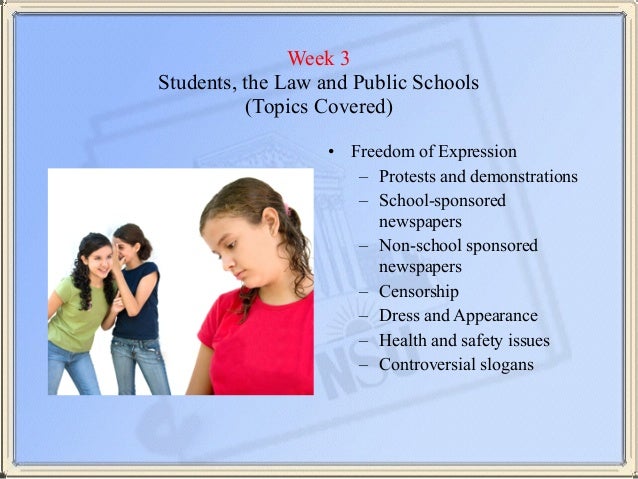 Week 3
Students, the Law and Public Schools
(Topics Covered)

• Freedom of Expression
– Protests and demonstrations
– School-sponsored newspapers
– Non-school sponsored newspapers
– Censorship
– Dress and Appearance
– Health and safety issues
– Controversial slogans

NSU